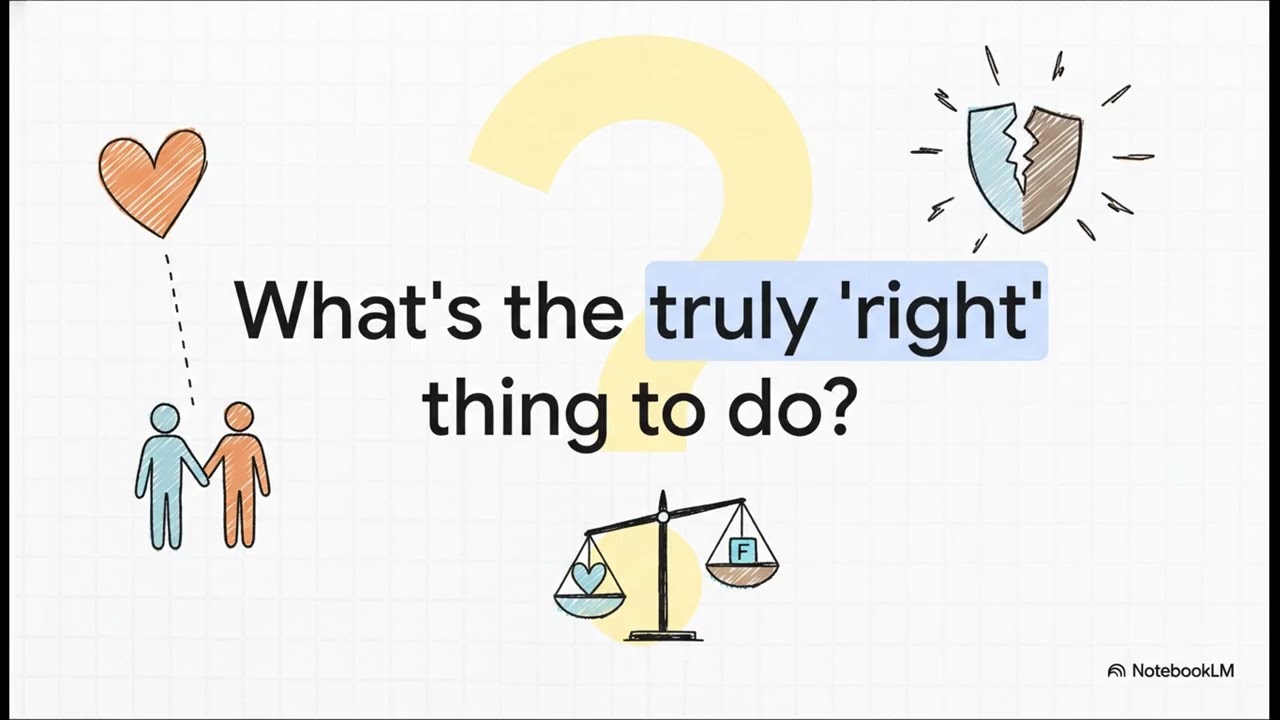 What's the truly 'right' thing to do?

F

NotebookLM